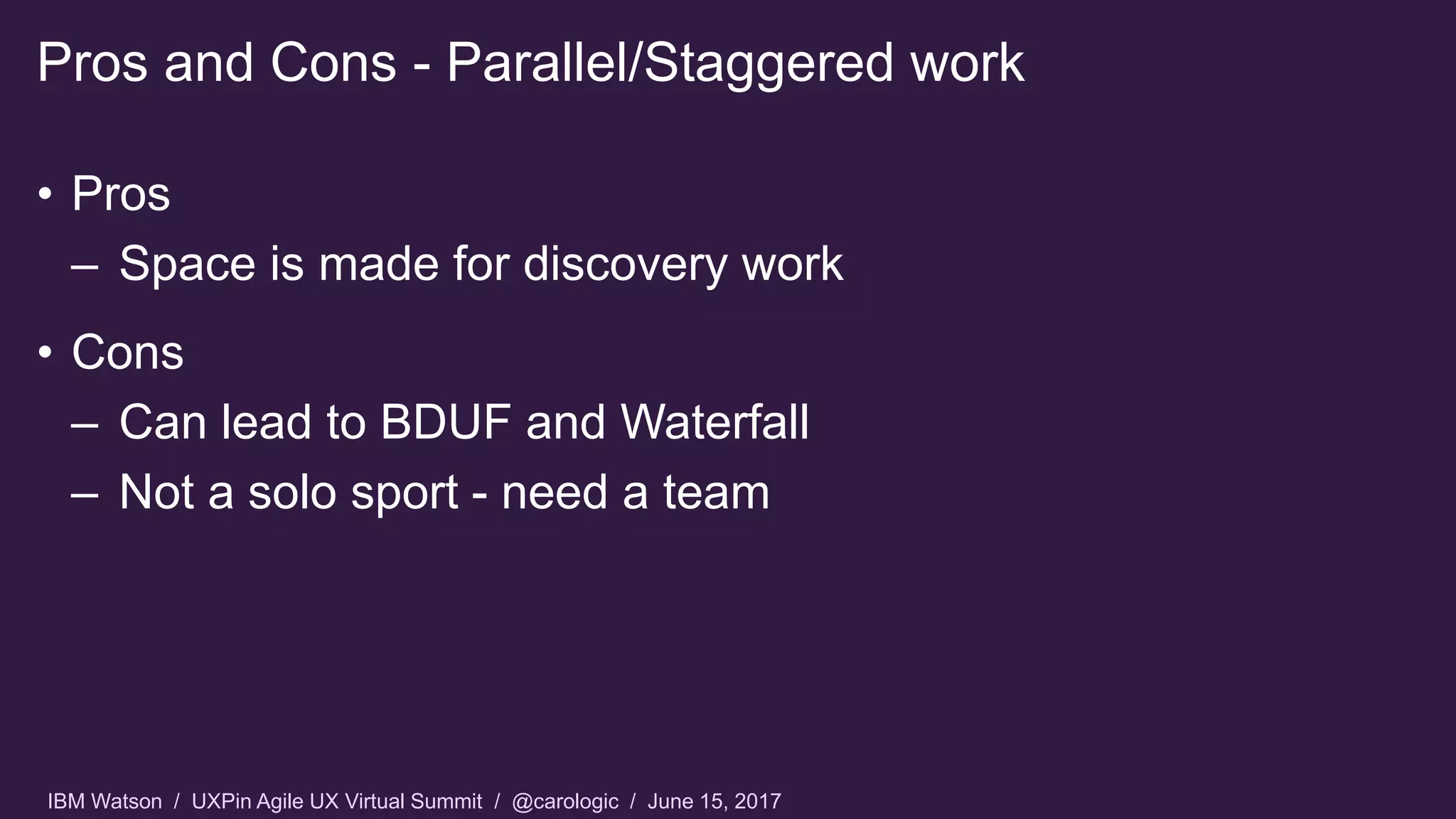 Pros and Cons - Parallel/Staggered work

• Pros
– Space is made for discovery work

• Cons
– Can lead to BDUF and Waterfall
– Not a solo sport - need a team

IBM Watson / UXPin Agile UX Virtual Summit / @carologic / June 15, 2017